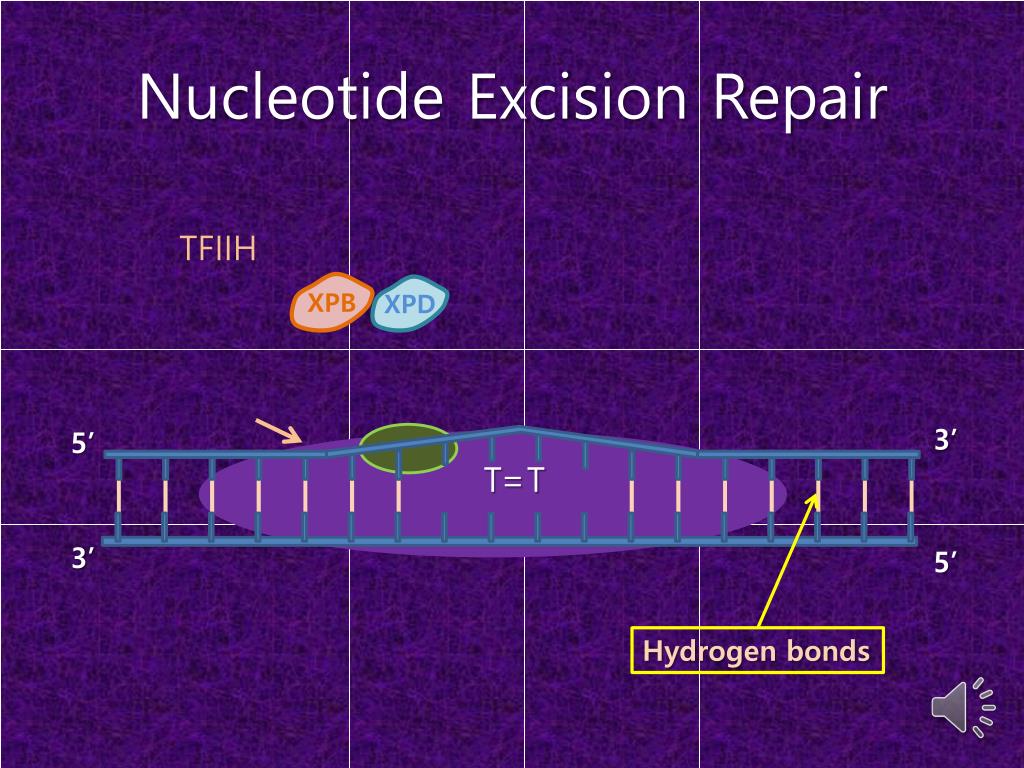 Nucleotide Excision Repair

TFIIH

XPB

XPD

5′

3′

T=T

3′

5′

Hydrogen bonds